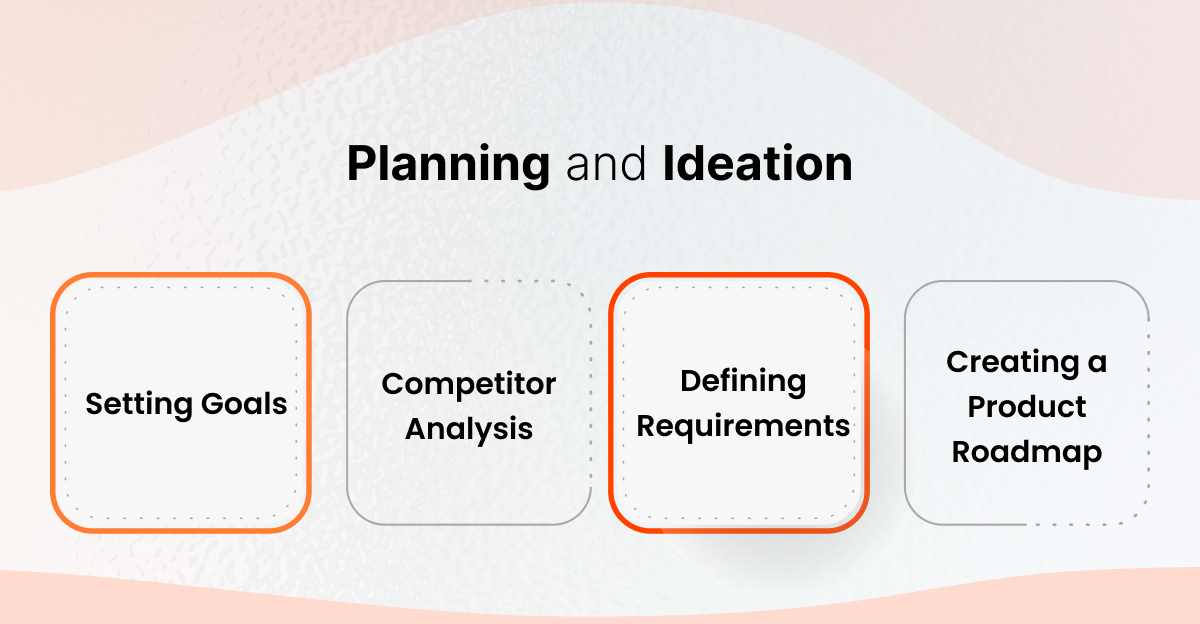 Planning and Ideation

Setting Goals

Competitor Analysis

Defining Requirements

Creating a Product Roadmap